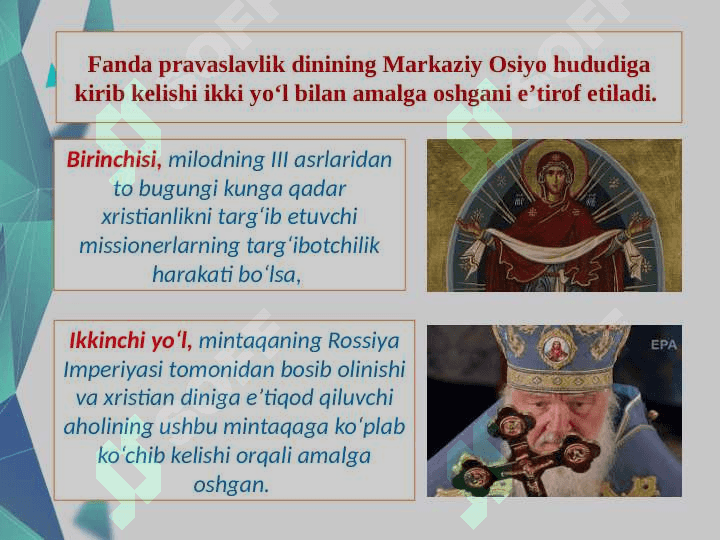 Fanda pravaslavlik dinining Markaziy Osiyo hududiga kirib kelishi ikki yo‘l bilan amalga oshgani e’tirof etiladi.

Birinchisi, milodning III asrlaridan to bugungi kunga qadar xristianlikni targ‘ib etuvchi missionerlarning targ‘ibotchilik harakati bo‘lsa,

Ikkinchi yo‘l, mintaqaning Rossiya Imperiyasi tomonidan bosib olinishi va xristian diniga e’tiqod qiluvchi aholining ushbu mintaqaga ko‘plab ko‘chib kelishi orqali amalga oshgan.

EPA